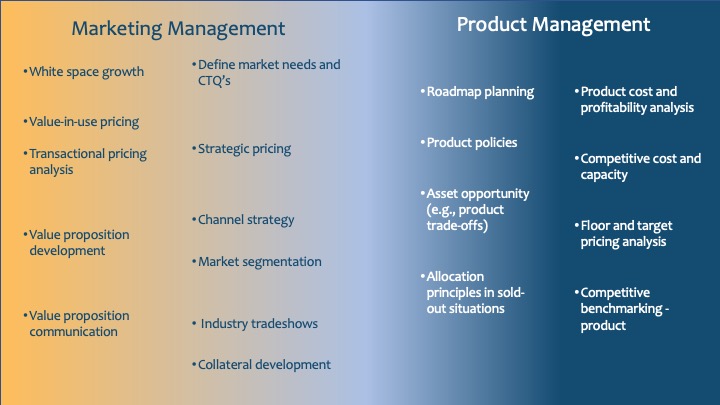 Marketing Management

• White space growth

• Value-in-use pricing

• Transactional pricing analysis

• Value proposition development

• Value proposition communication

• Define market needs and CTQ's

• Strategic pricing

• Channel strategy

• Market segmentation

• Industry tradeshows

• Collateral development

Product Management

• Roadmap planning

• Product policies

• Asset opportunity (e.g., product trade-offs)

• Allocation principles in sold-out situations

• Product cost and profitability analysis

• Competitive cost and capacity

• Floor and target pricing analysis

• Competitive benchmarking - product